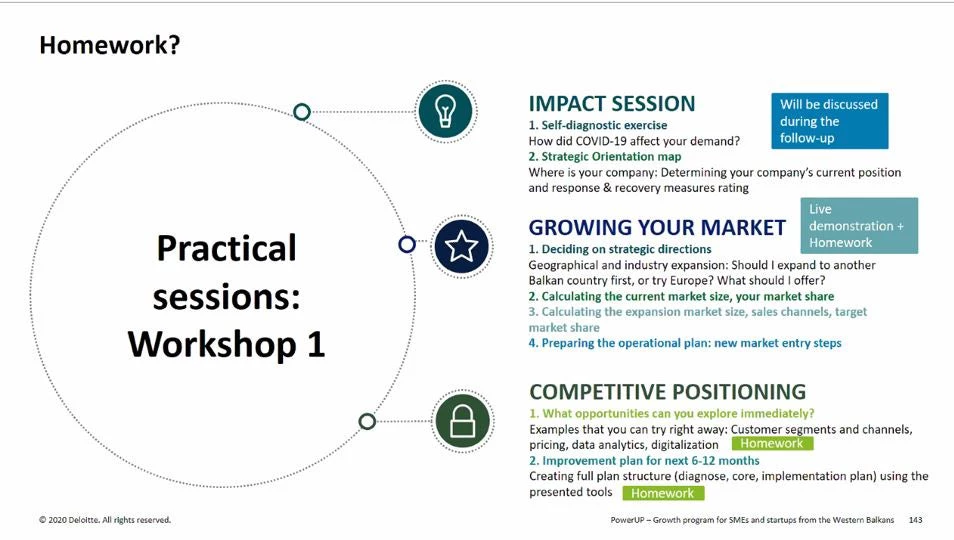 Homework?

Practical sessions: Workshop 1

IMPACT SESSION

Will be discussed during the follow-up

1. Self-diagnostic exercise
How did COVID-19 affect your demand?
2. Strategic Orientation map
Where is your company: Determining your company's current position and response & recovery measures rating

GROWING YOUR MARKET

Live demonstration + Homework

1. Deciding on strategic directions
Geographical and industry expansion: Should I expand to another Balkan country first, or try Europe? What should I offer?
2. Calculating the current market size, your market share
3. Calculating the expansion market size, sales channels, target market share
4. Preparing the operational plan: new market entry steps

COMPETITIVE POSITIONING

1. What opportunities can you explore immediately?
Examples that you can try right away: Customer segments and channels, pricing, data analytics, digitalization Homework
2. Improvement plan for next 6-12 months
Creating full plan structure (diagnose, core, implementation plan) using the presented tools Homework

© 2020 Deloitte. All rights reserved.

PowerUP – Growth program for SMEs and startups from the Western Balkans 143